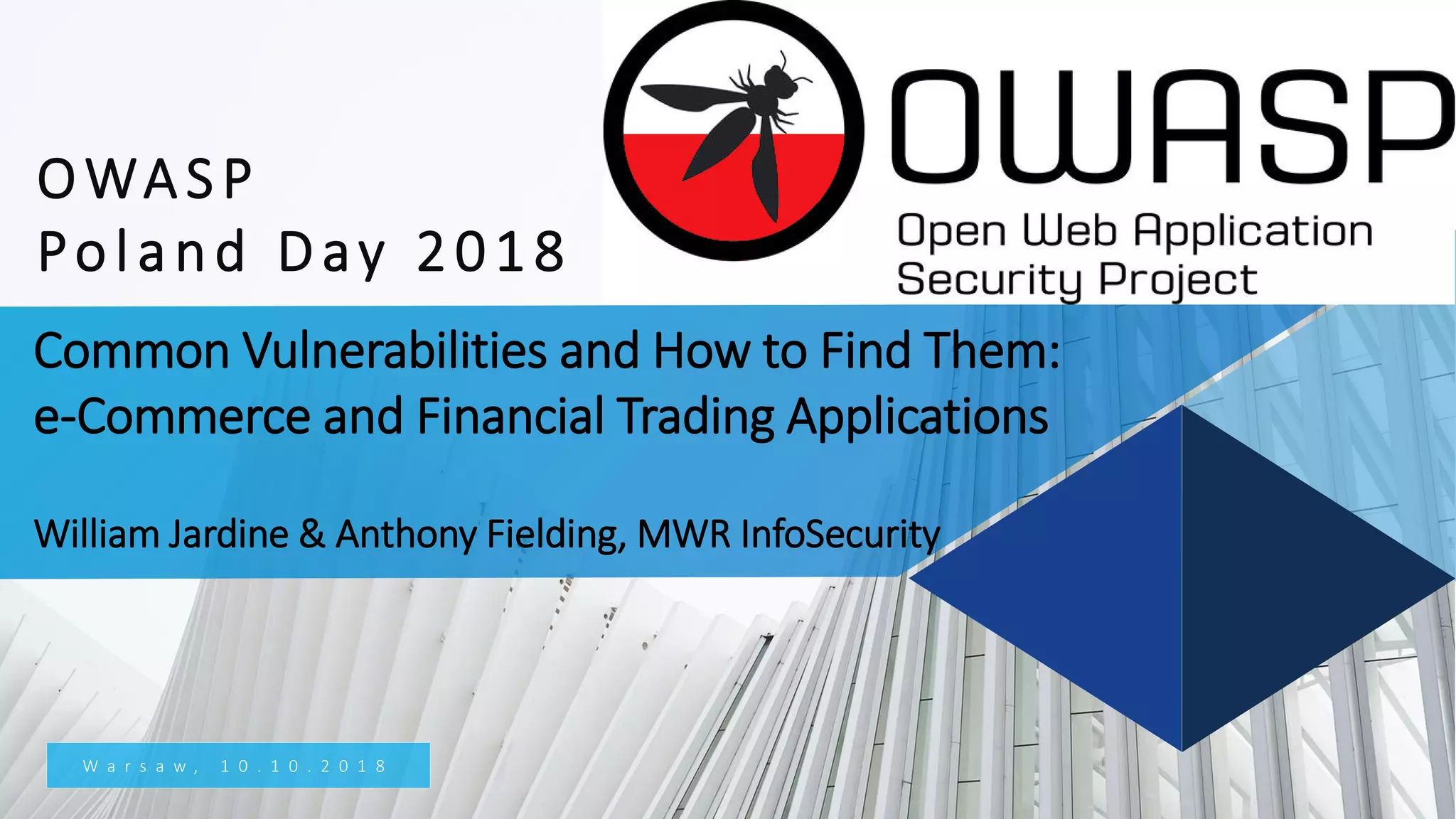 OWASP
Poland Day 2018

OWASP
Open Web Application Security Project

Common Vulnerabilities and How to Find Them: e-Commerce and Financial Trading Applications

William Jardine & Anthony Fielding, MWR InfoSecurity

Warsaw, 10.10.2018